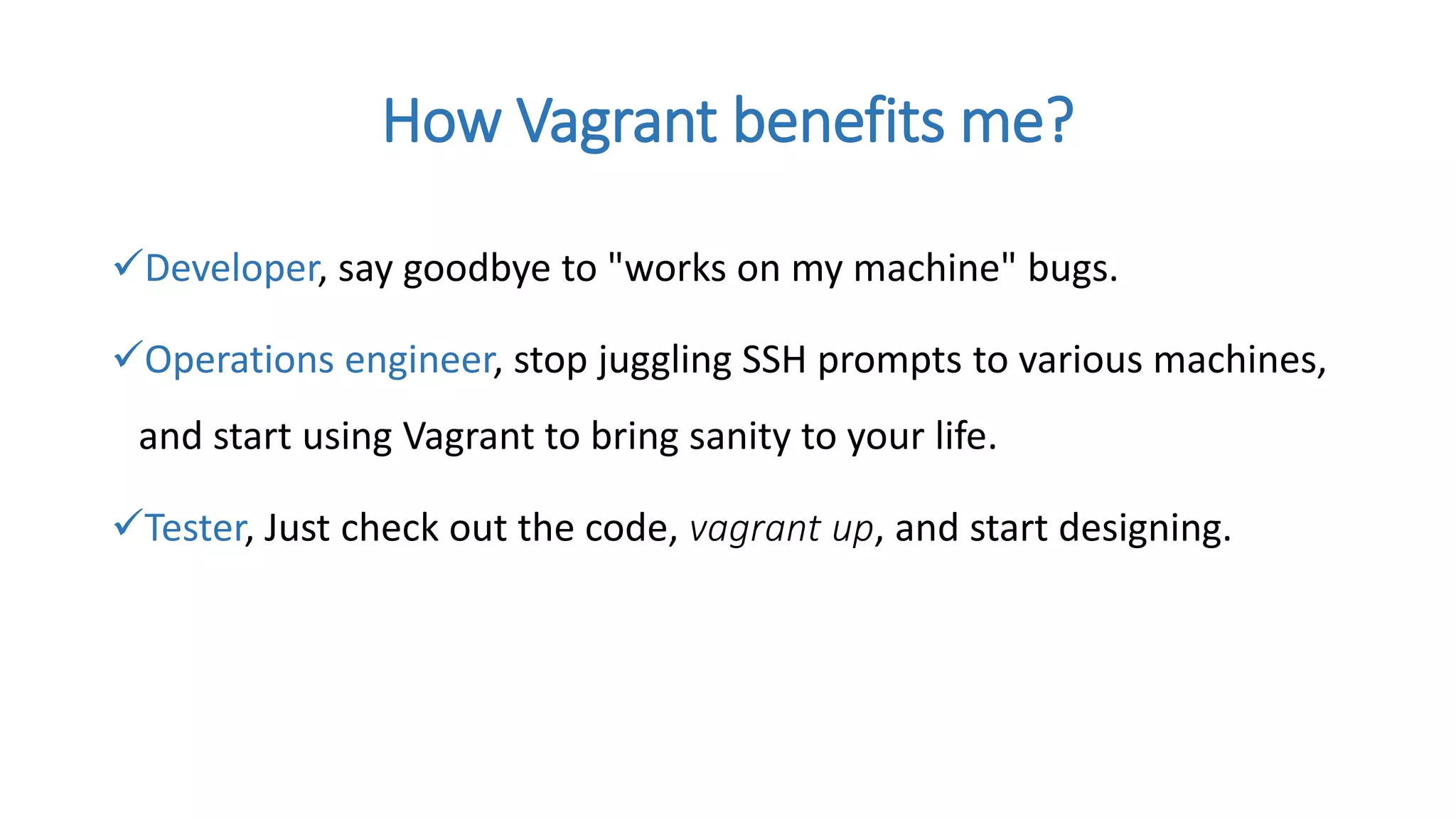 How Vagrant benefits me?

✓Developer, say goodbye to "works on my machine" bugs.

✓Operations engineer, stop juggling SSH prompts to various machines, and start using Vagrant to bring sanity to your life.

✓Tester, Just check out the code, vagrant up, and start designing.